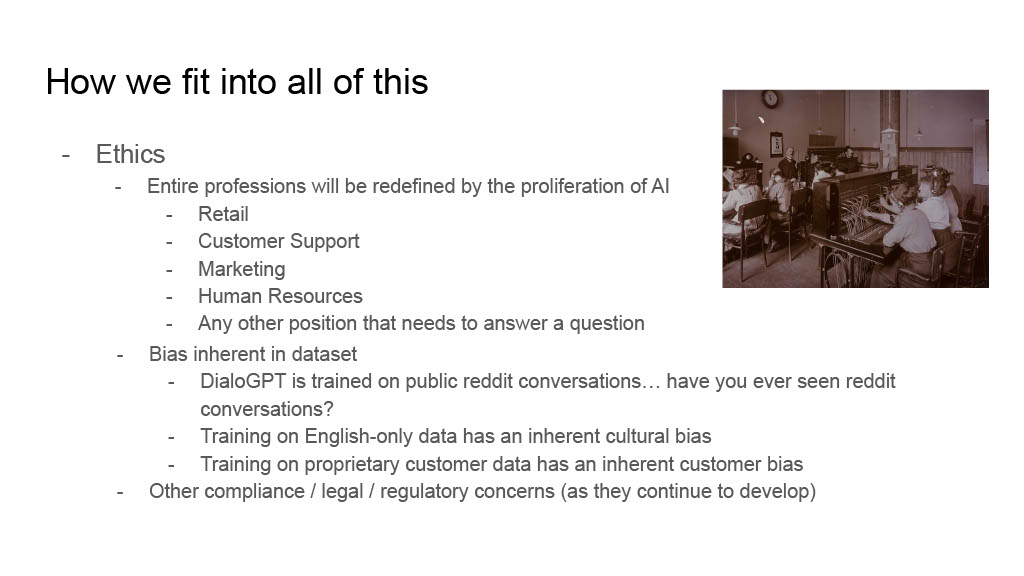 How we fit into all of this

- Ethics
  - Entire professions will be redefined by the proliferation of AI
    - Retail
    - Customer Support
    - Marketing
    - Human Resources
    - Any other position that needs to answer a question
  - Bias inherent in dataset
    - DialoGPT is trained on public reddit conversations… have you ever seen reddit conversations?
    - Training on English-only data has an inherent cultural bias
    - Training on proprietary customer data has an inherent customer bias
  - Other compliance / legal / regulatory concerns (as they continue to develop)